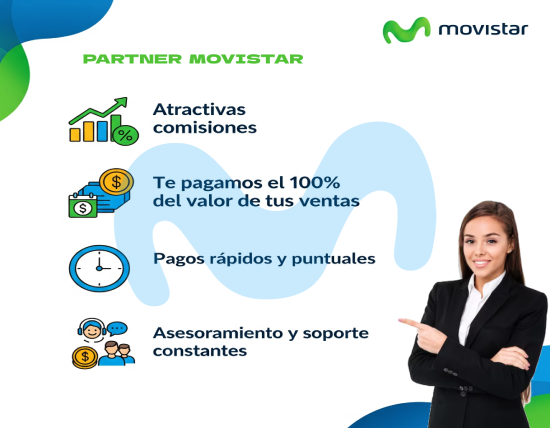 movistar

PARTNER MOVISTAR

Atractivas comisiones

Te pagamos el 100% del valor de tus ventas

Pagos rápidos y puntuales

Asesoramiento y soporte constantes